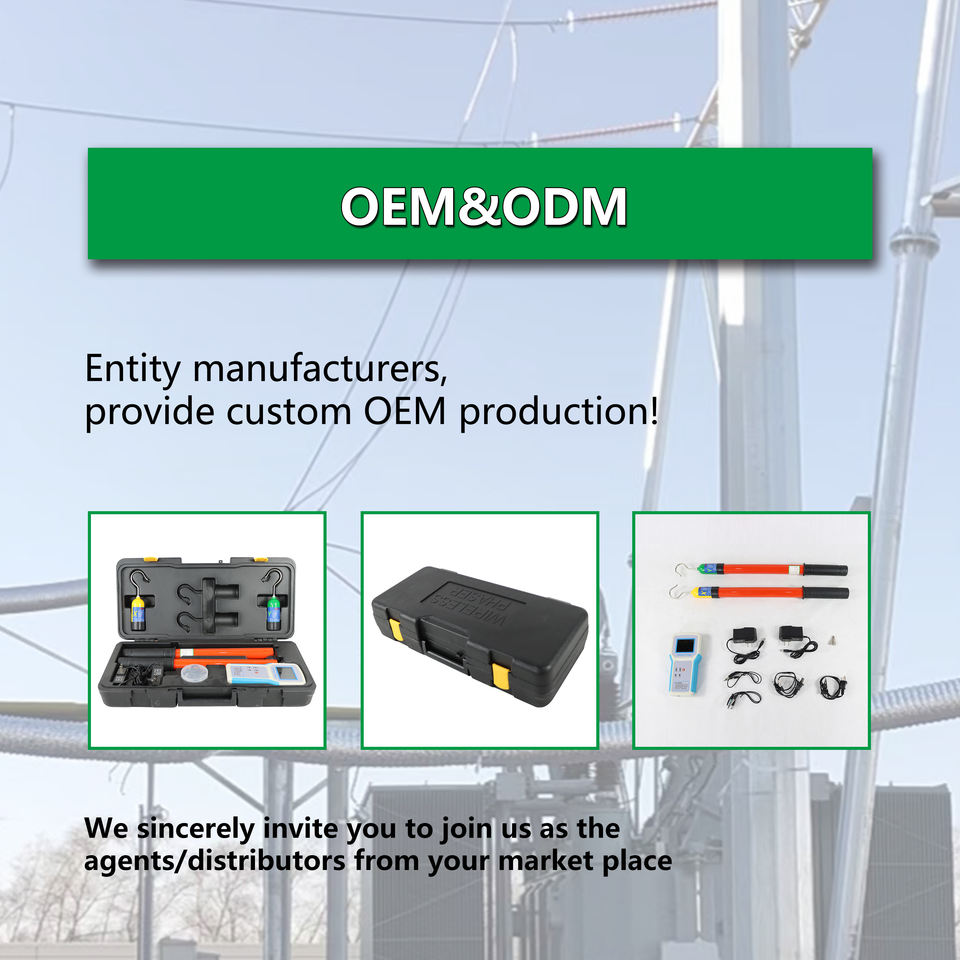 OEM&ODM

Entity manufacturers, provide custom OEM production!

WIRELESS PHASER

We sincerely invite you to join us as the agents/distributors from your market place